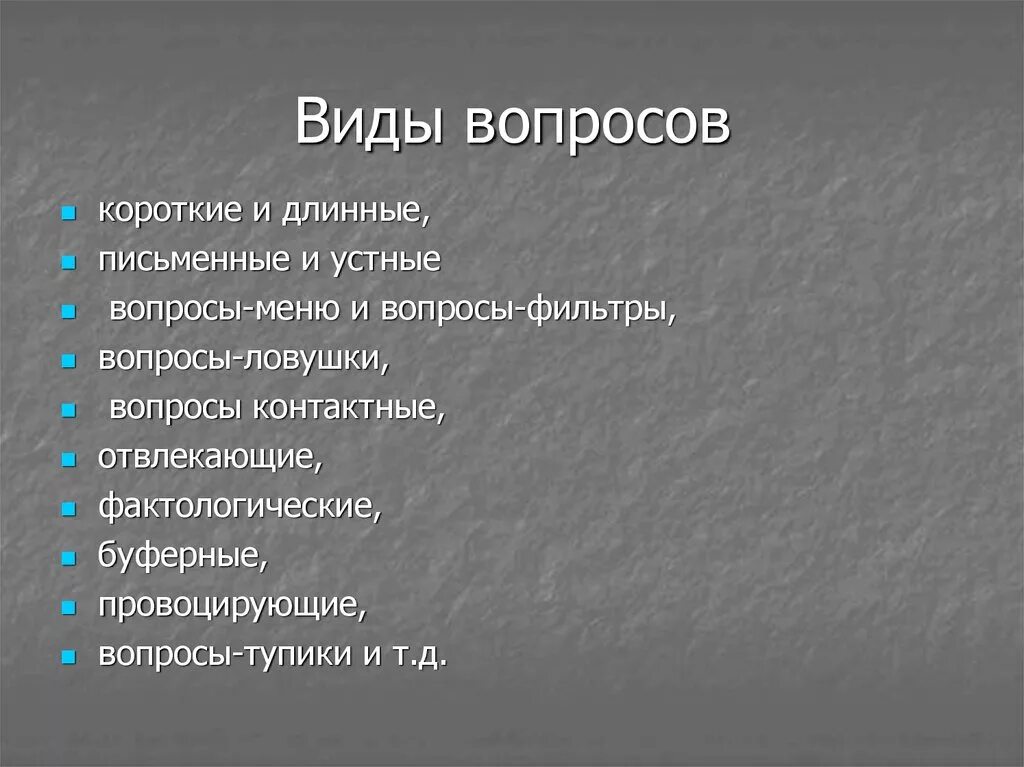 Виды вопросов

- короткие и длинные,
- письменные и устные
- вопросы-меню и вопросы-фильтры,
- вопросы-ловушки,
- вопросы контактные,
- отвлекающие,
- фактологические,
- буферные,
- провоцирующие,
- вопросы-тупики и т.д.